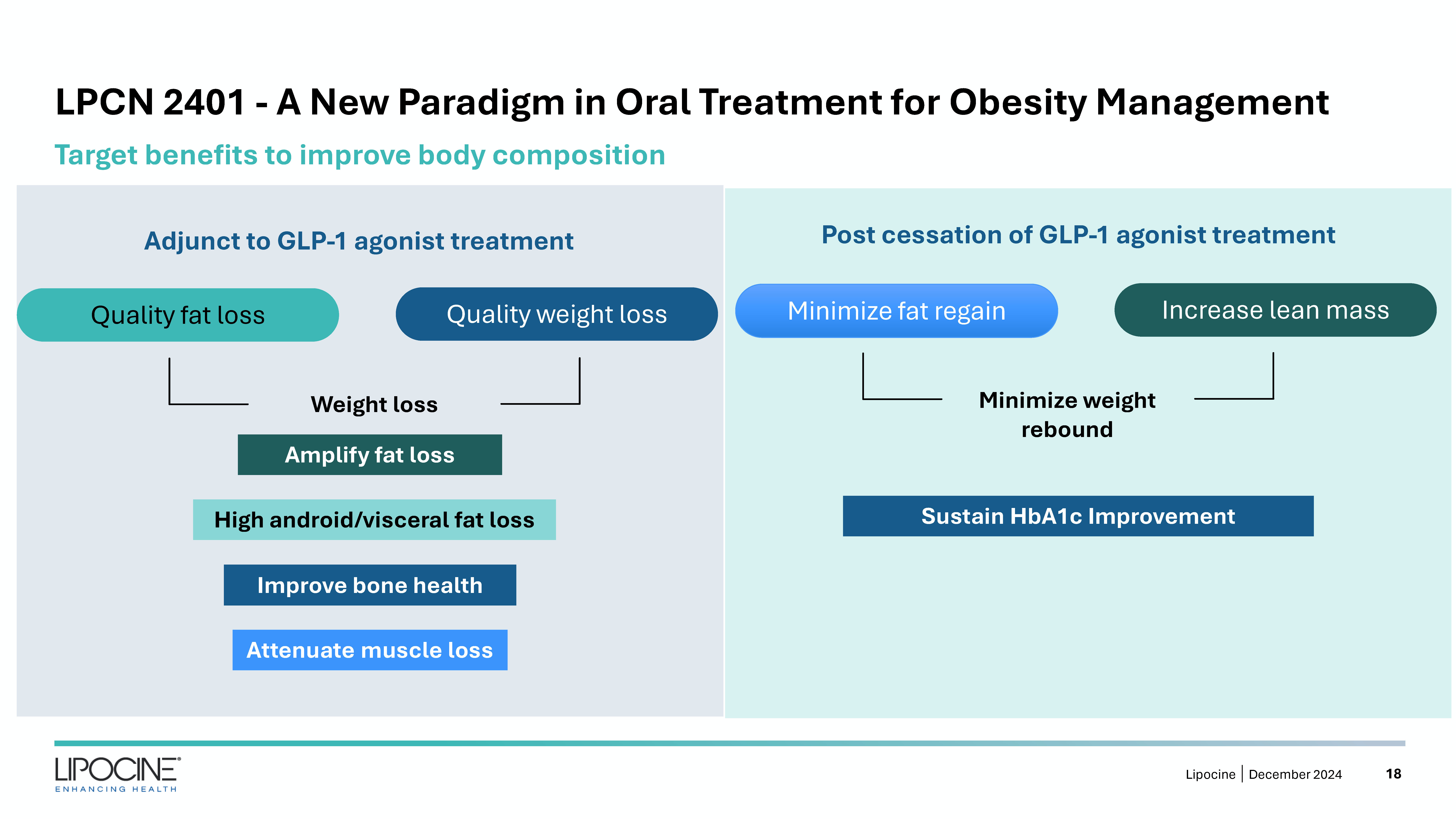 LPCN 2401 - A New Paradigm in Oral Treatment for Obesity Management

Target benefits to improve body composition

Adjunct to GLP-1 agonist treatment

Quality fat loss

Quality weight loss

Weight loss

Amplify fat loss

High android/visceral fat loss

Improve bone health

Attenuate muscle loss

Post cessation of GLP-1 agonist treatment

Minimize fat regain

Increase lean mass

Minimize weight rebound

Sustain HbA1c Improvement

LIPOCINE® ENHANCING HEALTH

Lipocine | December 2024 18